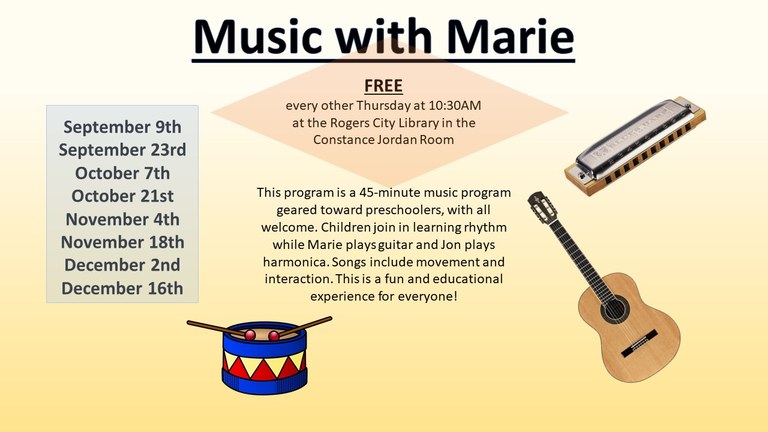 Music with Marie

FREE
every other Thursday at 10:30AM at the Rogers City Library in the Constance Jordan Room

September 9th
September 23rd
October 7th
October 21st
November 4th
November 18th
December 2nd
December 16th

This program is a 45-minute music program geared toward preschoolers, with all welcome. Children join in learning rhythm while Marie plays guitar and Jon plays harmonica. Songs include movement and interaction. This is a fun and educational experience for everyone!